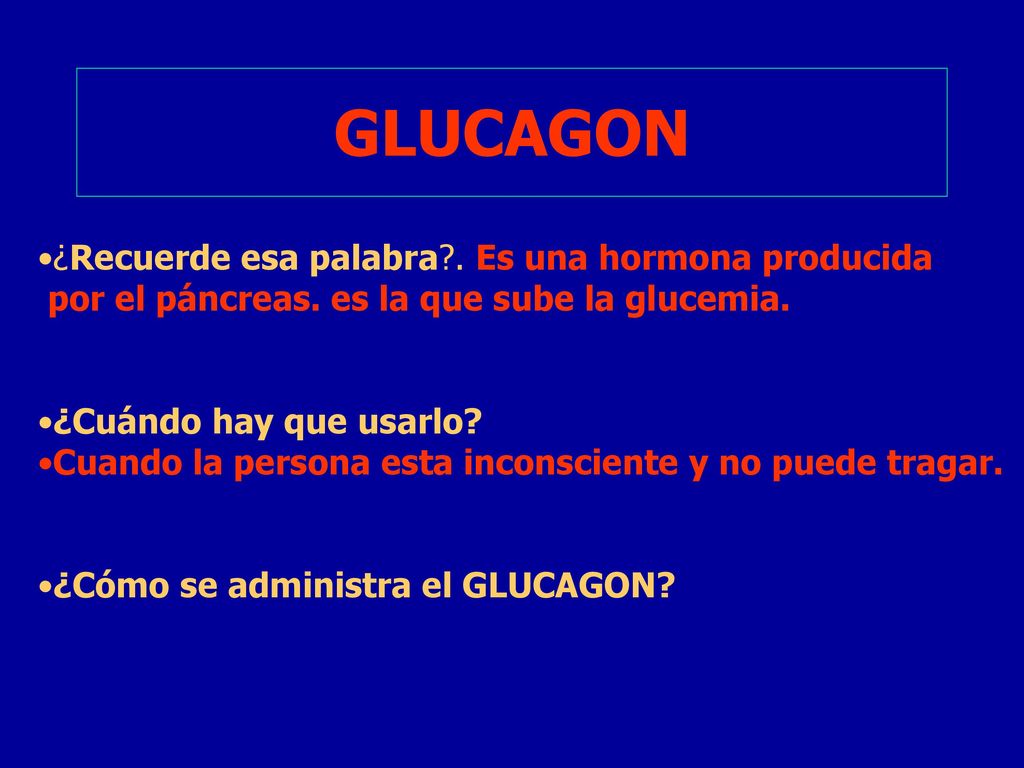 GLUCAGON

•¿Recuerde esa palabra?. Es una hormona producida por el páncreas. es la que sube la glucemia.

•¿Cuándo hay que usarlo?
•Cuando la persona esta inconsciente y no puede tragar.

•¿Cómo se administra el GLUCAGON?